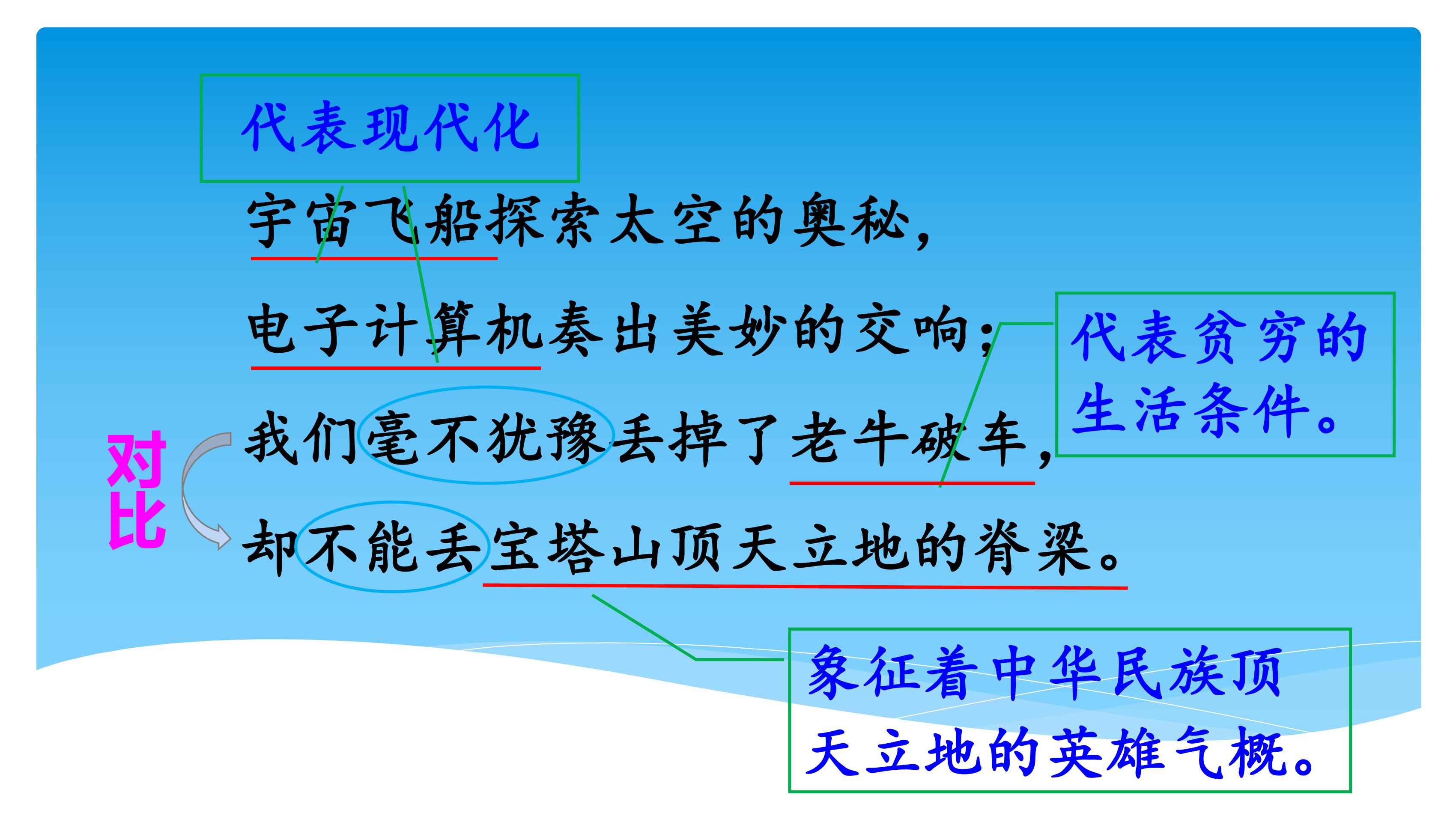 代表现代化

宇宙飞船探索太空的奥秘，

电子计算机奏出美妙的交响；

我们毫不犹豫丢掉了老牛破车，

却不能丢宝塔山顶天立地的脊梁。

代表贫穷的生活条件。

对比

象征着中华民族顶天立地的英雄气概。